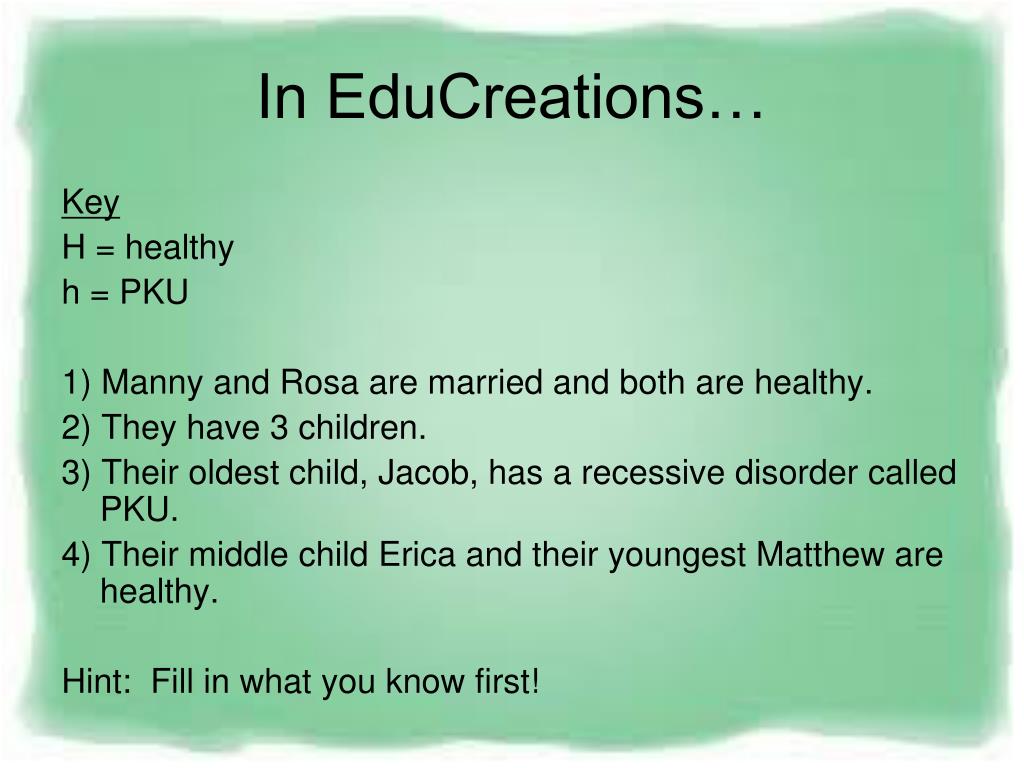 In EduCreations…

Key
H = healthy
h = PKU

1) Manny and Rosa are married and both are healthy.
2) They have 3 children.
3) Their oldest child, Jacob, has a recessive disorder called PKU.
4) Their middle child Erica and their youngest Matthew are healthy.

Hint: Fill in what you know first!